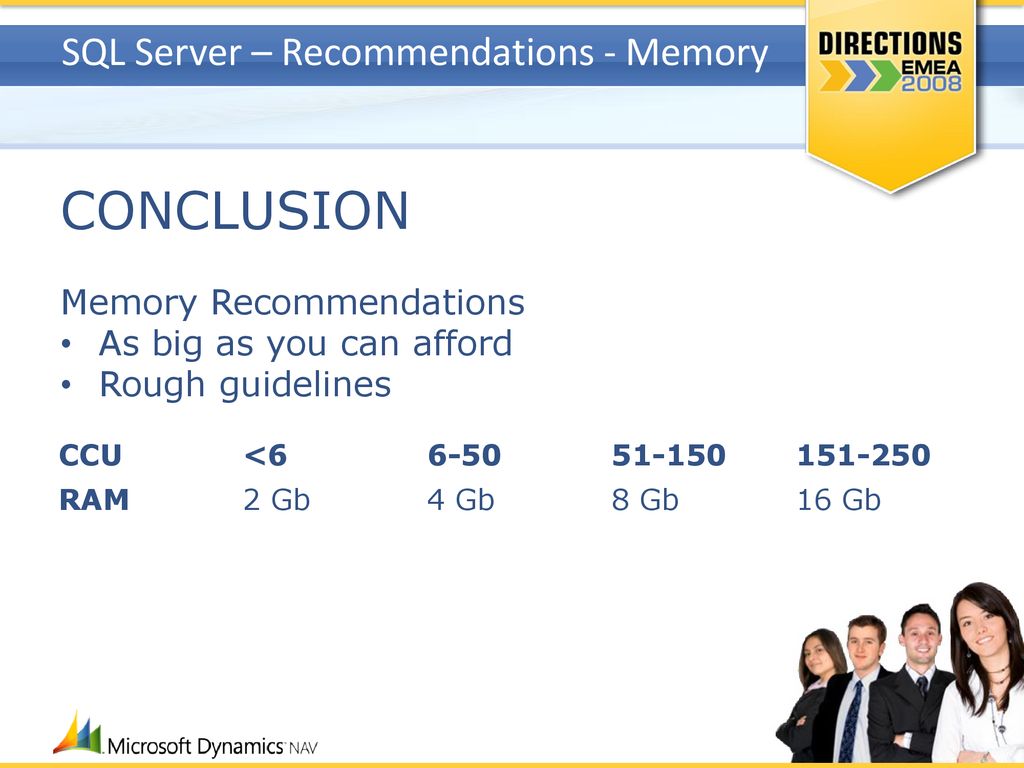 SQL Server – Recommendations - Memory

DIRECTIONS EMEA 2008

CONCLUSION

Memory Recommendations
• As big as you can afford
• Rough guidelines

| CCU | <6 | 6-50 | 51-150 | 151-250 |
|---|---|---|---|---|
| RAM | 2 Gb | 4 Gb | 8 Gb | 16 Gb |

Microsoft Dynamics NAV